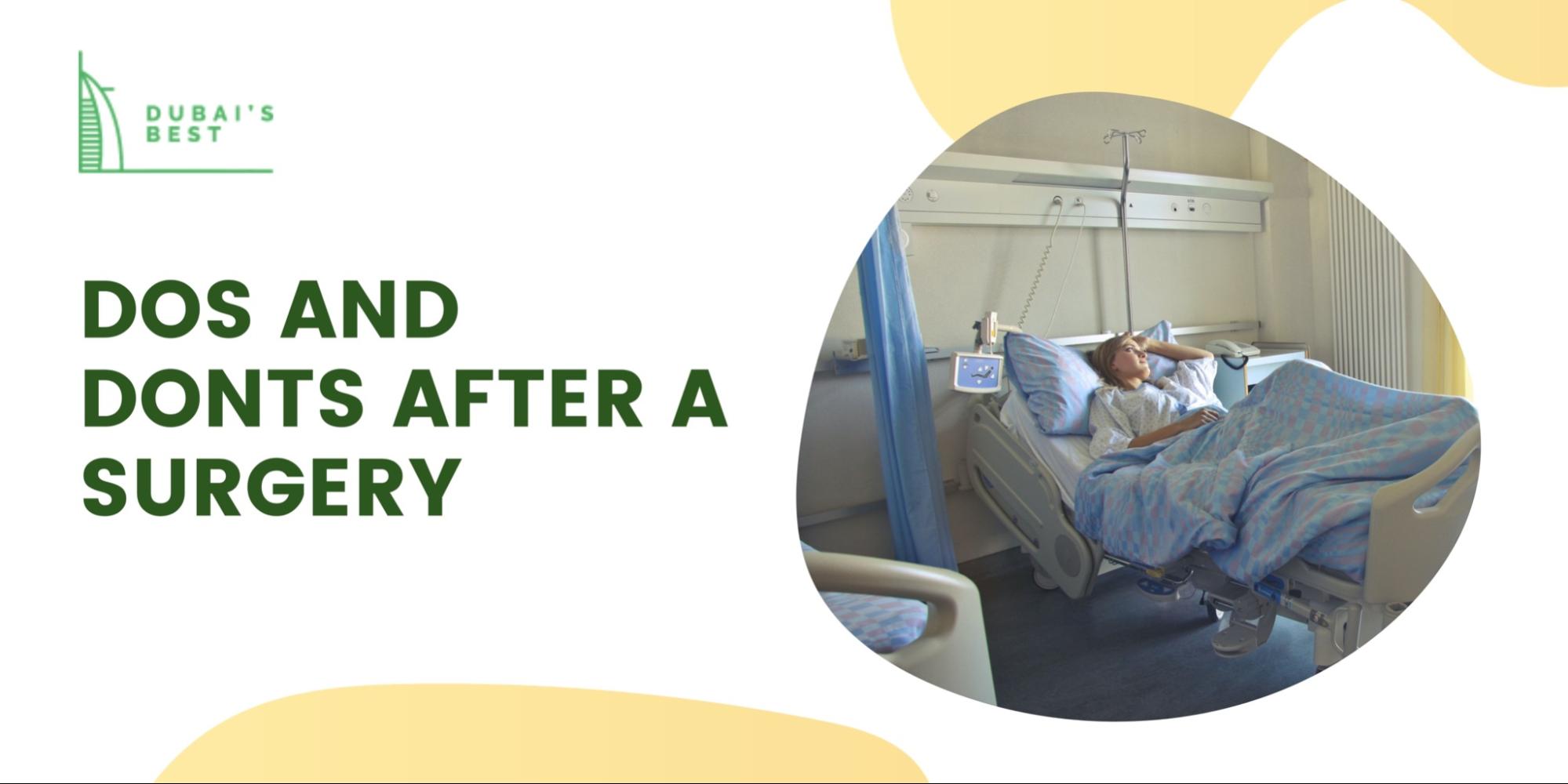 DUBAI'S BEST

DOS AND DONTS AFTER A SURGERY